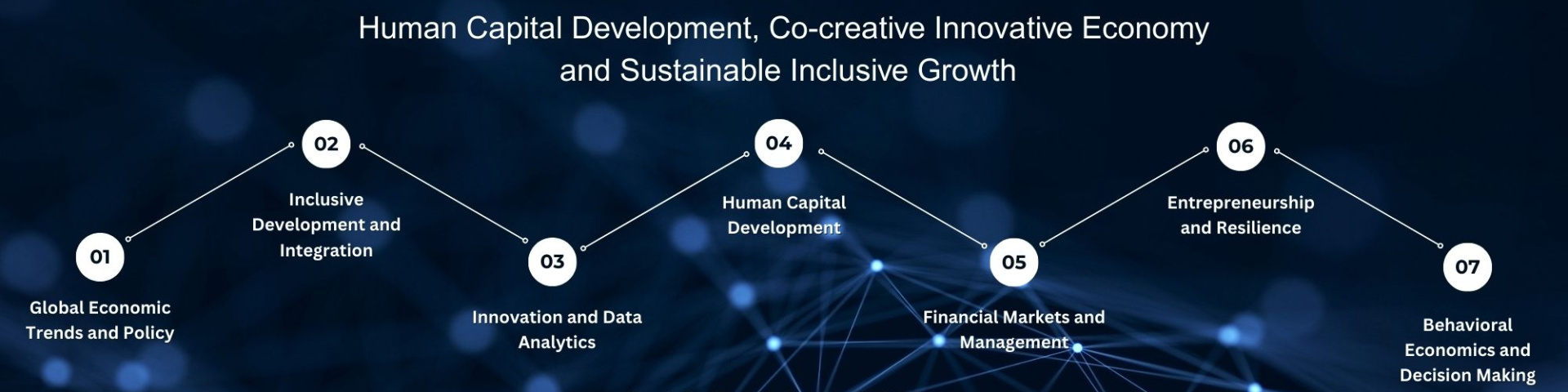 Human Capital Development, Co-creative Innovative Economy and Sustainable Inclusive Growth

01

Global Economic Trends and Policy

02

Inclusive Development and Integration

03

Innovation and Data Analytics

04

Human Capital Development

05

Financial Markets and Management

06

Entrepreneurship and Resilience

07

Behavioral Economics and Decision Making